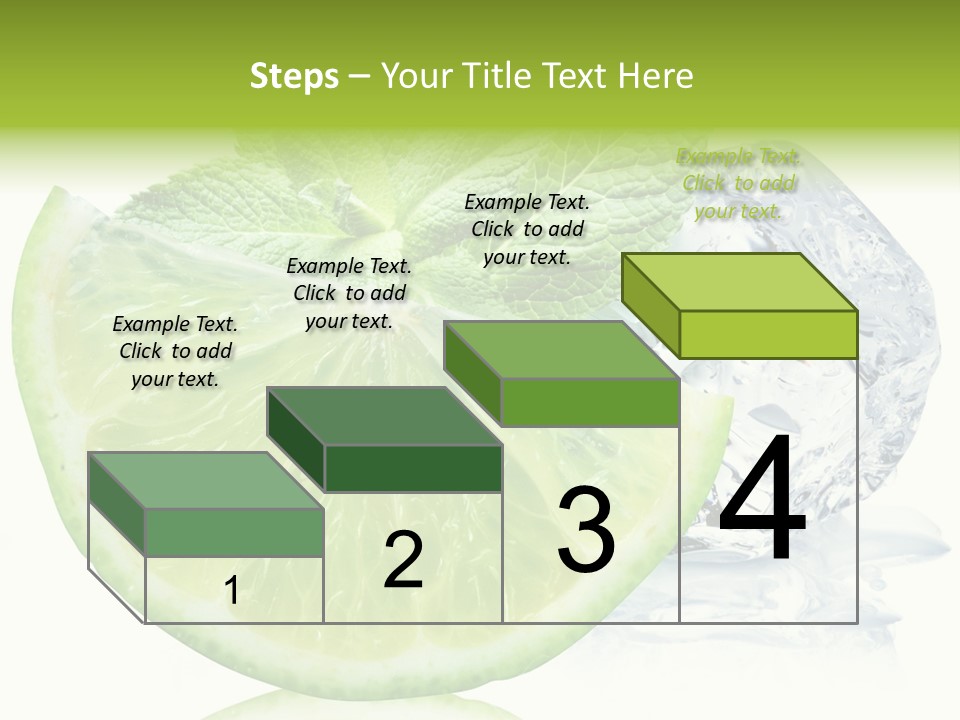 Steps – Your Title Text Here

Example Text. Click to add your text.

Example Text. Click to add your text.

Example Text. Click to add your text.

Example Text. Click to add your text.

1

2

3

4